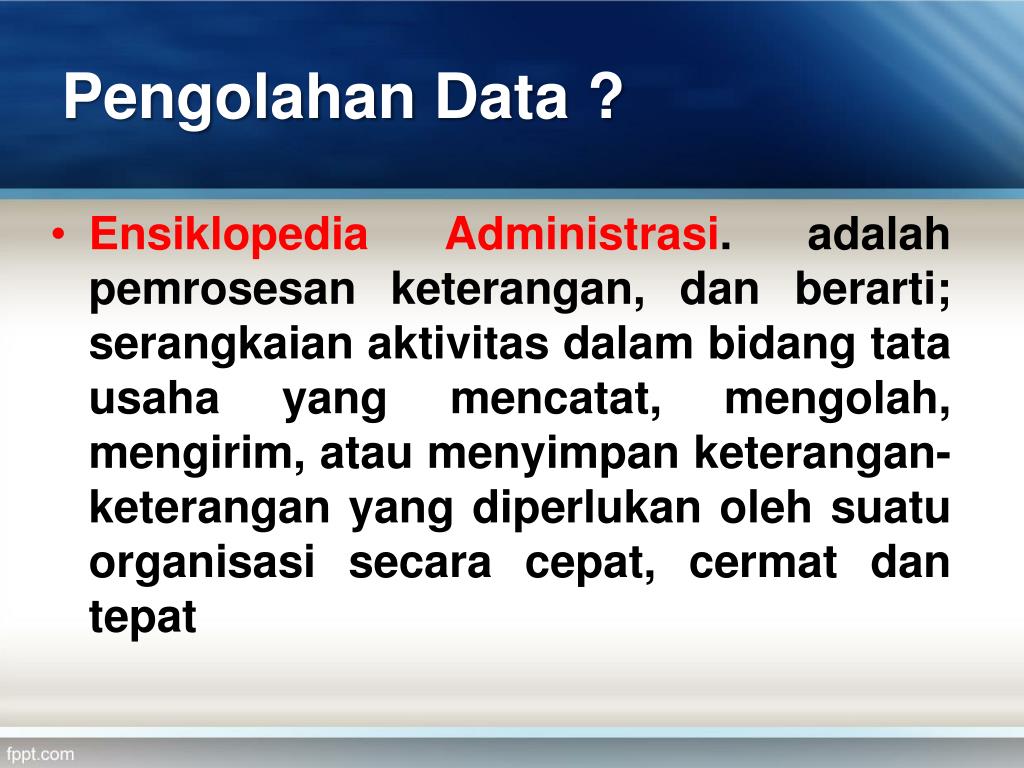 Pengolahan Data ?

• Ensiklopedia Administrasi. adalah pemrosesan keterangan, dan berarti; serangkaian aktivitas dalam bidang tata usaha yang mencatat, mengolah, mengirim, atau menyimpan keterangan-keterangan yang diperlukan oleh suatu organisasi secara cepat, cermat dan tepat

fppt.com